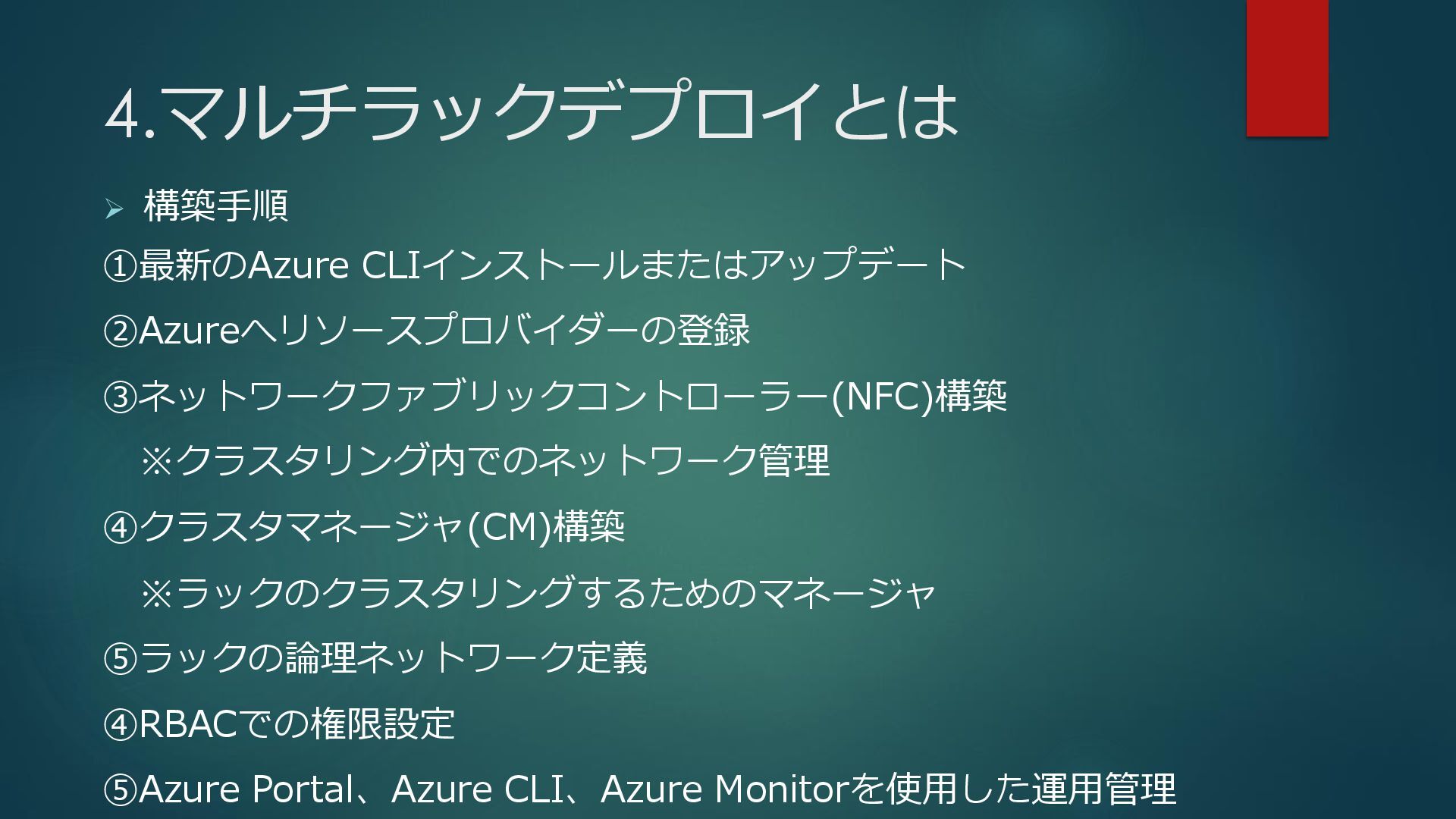 4.マルチラックデプロイとは

➢ 構築手順

①最新のAzure CLIインストールまたはアップデート

②Azureへリソースプロバイダーの登録

③ネットワークファブリックコントローラー(NFC)構築

※クラスタリング内でのネットワーク管理

④クラスタマネージャ(CM)構築

※ラックのクラスタリングするためのマネージャ

⑤ラックの論理ネットワーク定義

④RBACでの権限設定

⑤Azure Portal、Azure CLI、Azure Monitorを使用した運用管理